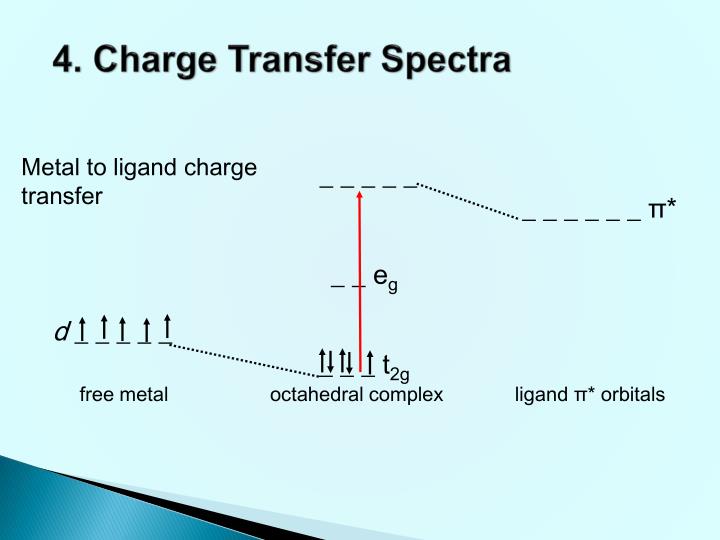 4. Charge Transfer Spectra

Metal to ligand charge transfer

$\pi^*$

$e_g$

$d$

$t_{2g}$

free metal

octahedral complex

ligand $\pi^*$ orbitals